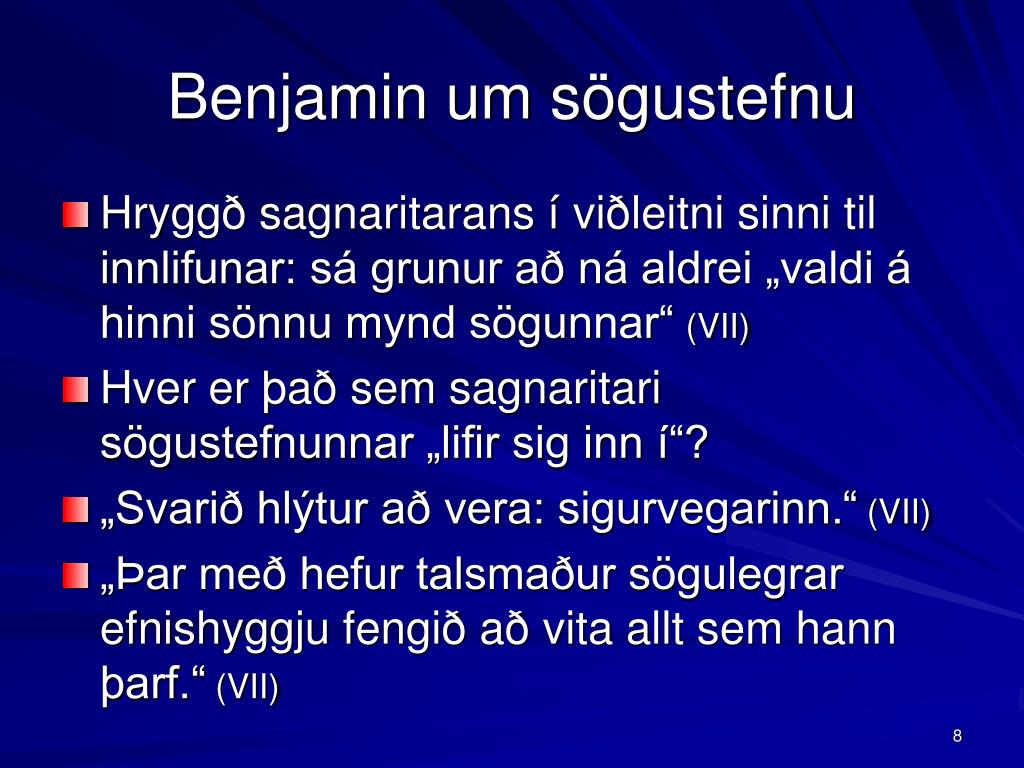 Benjamin um sögustefnu

Hryggð sagnaritarans í viðleitni sinni til innlifunar: sá grunur að ná aldrei „valdi á hinni sönnu mynd sögunnar“ (VII)

Hver er það sem sagnaritari sögustefnunnar „lifir sig inn í“?

„Svarið hlýtur að vera: sigurvegarinn.“ (VII)

„Þar með hefur talsmaður sögulegrar efnishyggju fengið að vita allt sem hann þarf.“ (VII)

8